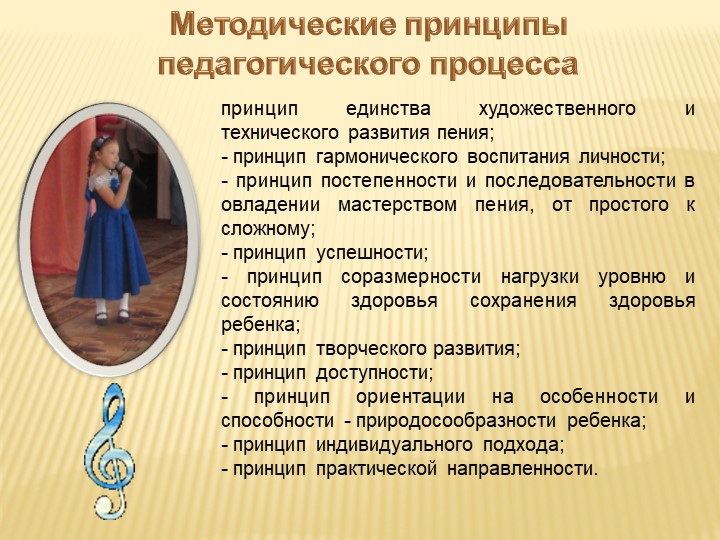 Методические принципы педагогического процесса

принцип единства художественного и технического развития пения;
- принцип гармонического воспитания личности;
- принцип постепенности и последовательности в овладении мастерством пения, от простого к сложному;
- принцип успешности;
- принцип соразмерности нагрузки уровню и состоянию здоровья сохранения здоровья ребенка;
- принцип творческого развития;
- принцип доступности;
- принцип ориентации на особенности и способности - природосообразности ребенка;
- принцип индивидуального подхода;
- принцип практической направленности.